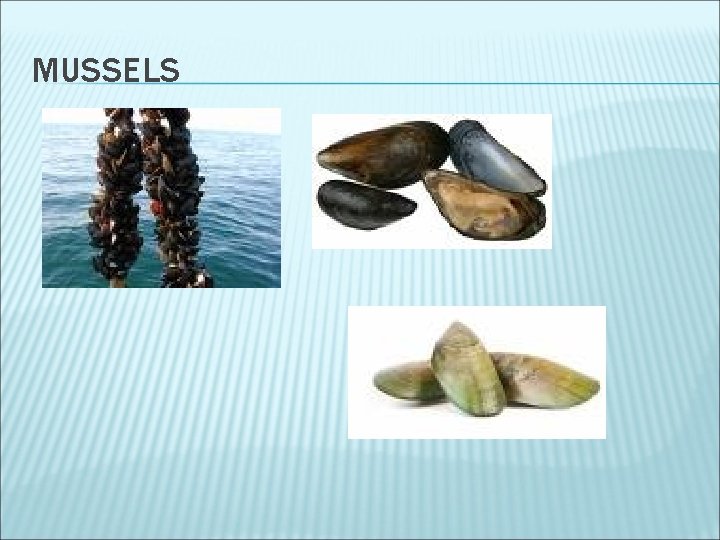 MUSSELS